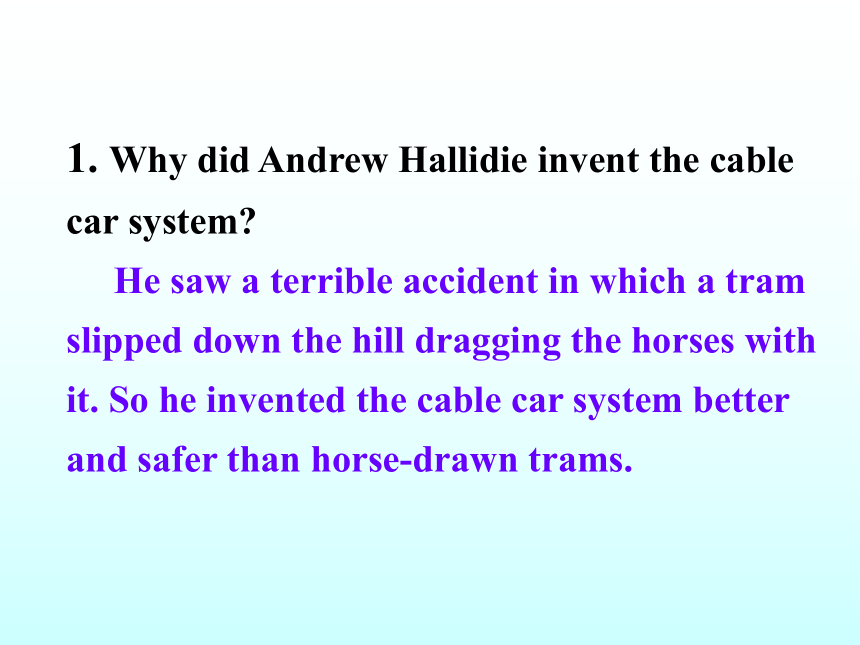 1. Why did Andrew Hallidie invent the cable car system?

He saw a terrible accident in which a tram slipped down the hill dragging the horses with it. So he invented the cable car system better and safer than horse-drawn trams.